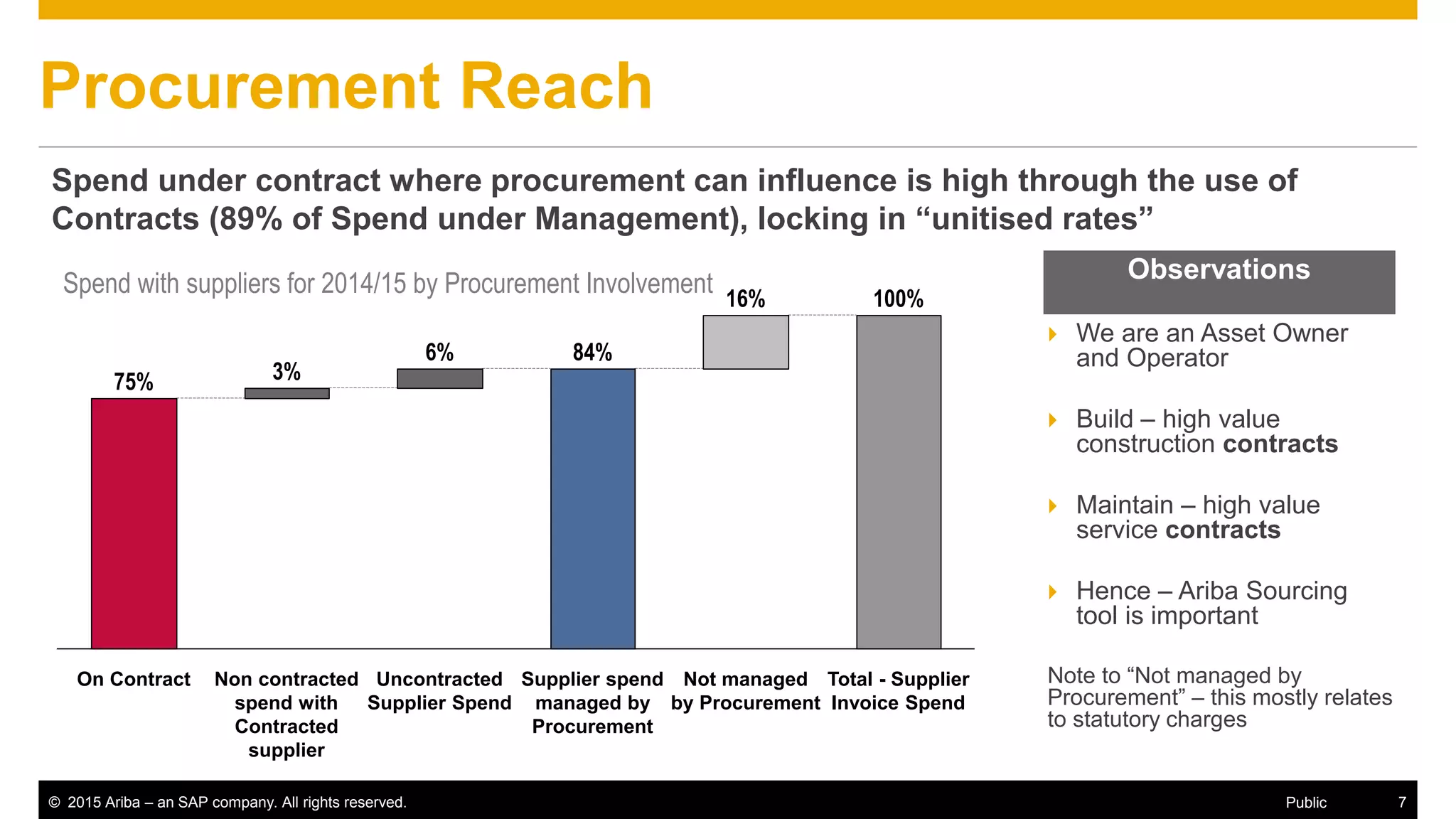 Procurement Reach

Spend under contract where procurement can influence is high through the use of Contracts (89% of Spend under Management), locking in “unitised rates”

Spend with suppliers for 2014/15 by Procurement Involvement

75%
3%
6%
84%
16%
100%

On Contract
Non contracted spend with Contracted supplier
Uncontracted Supplier Spend
Supplier spend managed by Procurement
Not managed by Procurement
Total - Supplier Invoice Spend

Observations

We are an Asset Owner and Operator

Build – high value construction contracts

Maintain – high value service contracts

Hence – Ariba Sourcing tool is important

Note to “Not managed by Procurement” – this mostly relates to statutory charges

© 2015 Ariba – an SAP company. All rights reserved.
Public
7